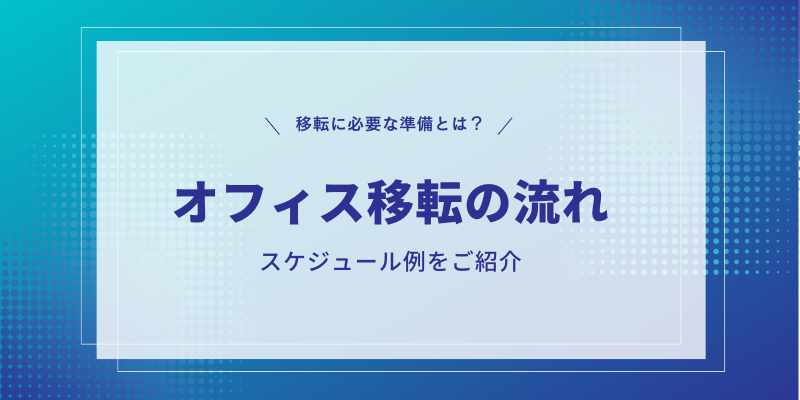 ＼ 移転に必要な準備とは？ ／

オフィス移転の流れ

スケジュール例をご紹介